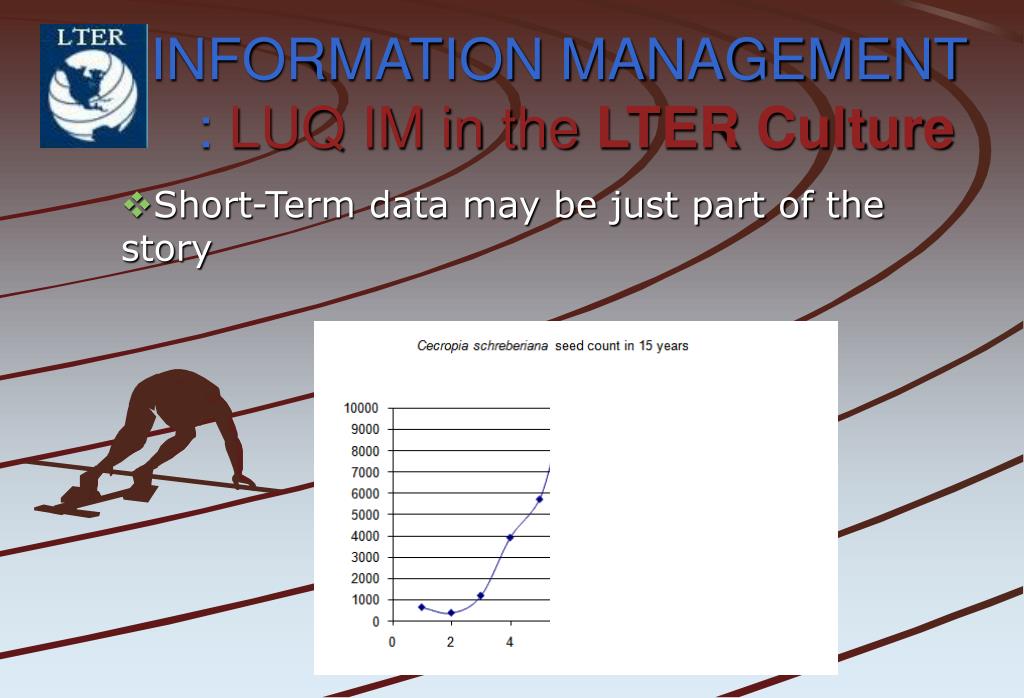 LTER

INFORMATION MANAGEMENT : LUQ IM in the LTER Culture

❖Short-Term data may be just part of the story

Cecropia schreberiana seed count in 15 years

10000
9000
8000
7000
6000
5000
4000
3000
2000
1000
0
0 2 4